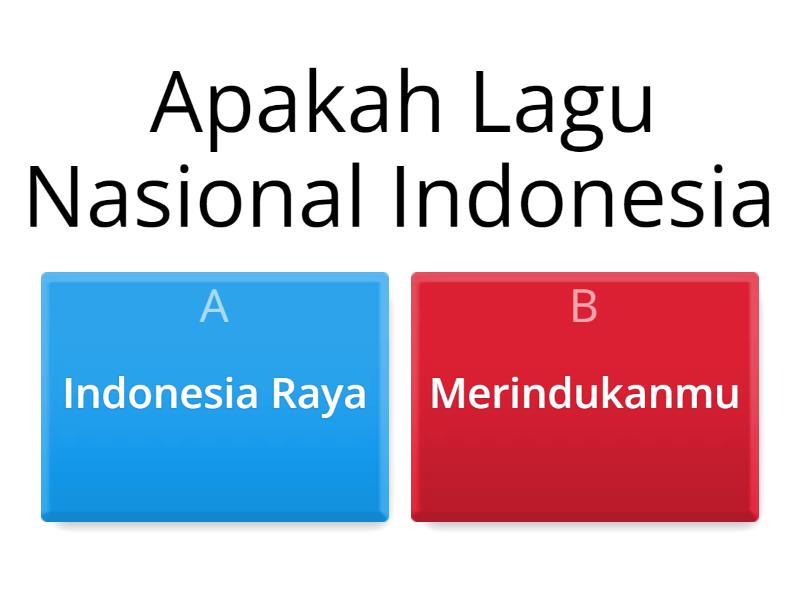 Apakah Lagu Nasional Indonesia

A

Indonesia Raya

B

Merindukanmu